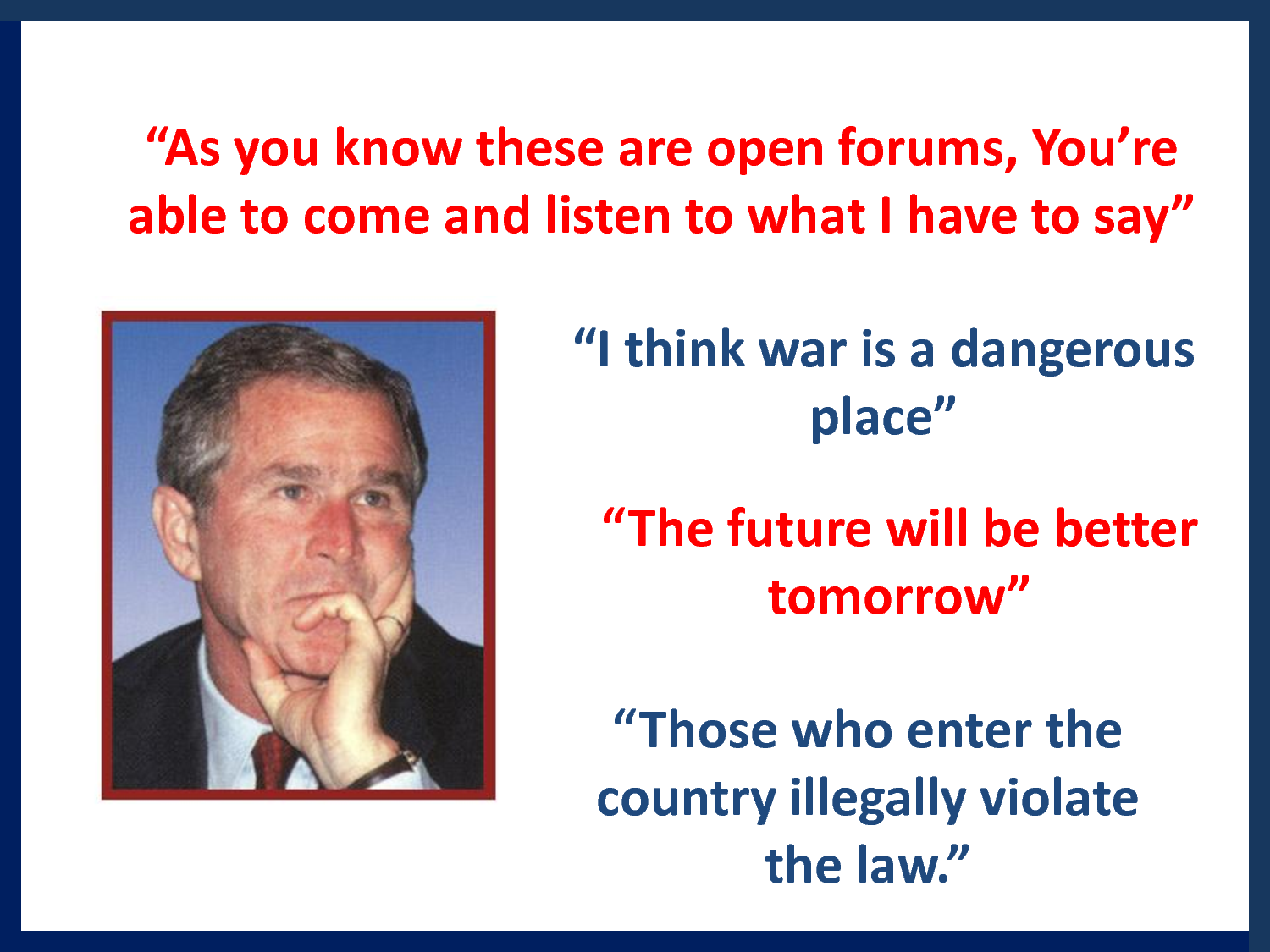 “As you know these are open forums, You’re able to come and listen to what I have to say”

“I think war is a dangerous place”

“The future will be better tomorrow”

“Those who enter the country illegally violate the law.”